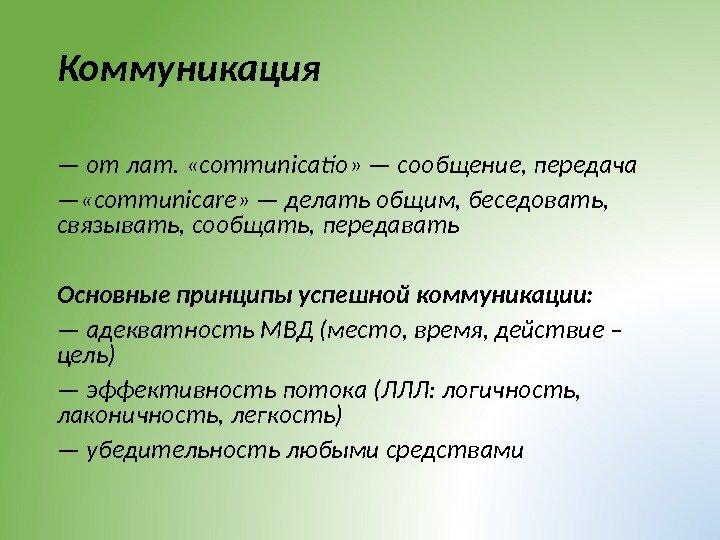 Коммуникация

— от лат. «communicatio» — сообщение, передача

—«communicare» — делать общим, беседовать, связывать, сообщать, передавать

Основные принципы успешной коммуникации:

— адекватность МВД (место, время, действие – цель)

— эффективность потока (ЛЛЛ: логичность, лаконичность, легкость)

— убедительность любыми средствами